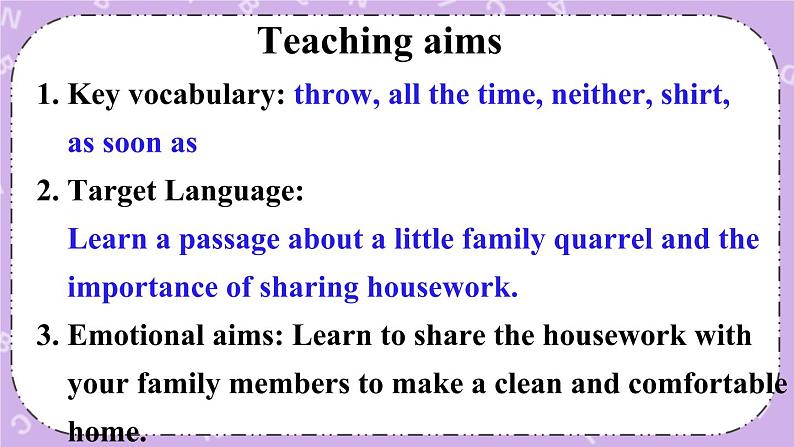 Teaching aims

1. Key vocabulary: throw, all the time, neither, shirt, as soon as

2. Target Language:
Learn a passage about a little family quarrel and the importance of sharing housework.

3. Emotional aims: Learn to share the housework with your family members to make a clean and comfortable home.